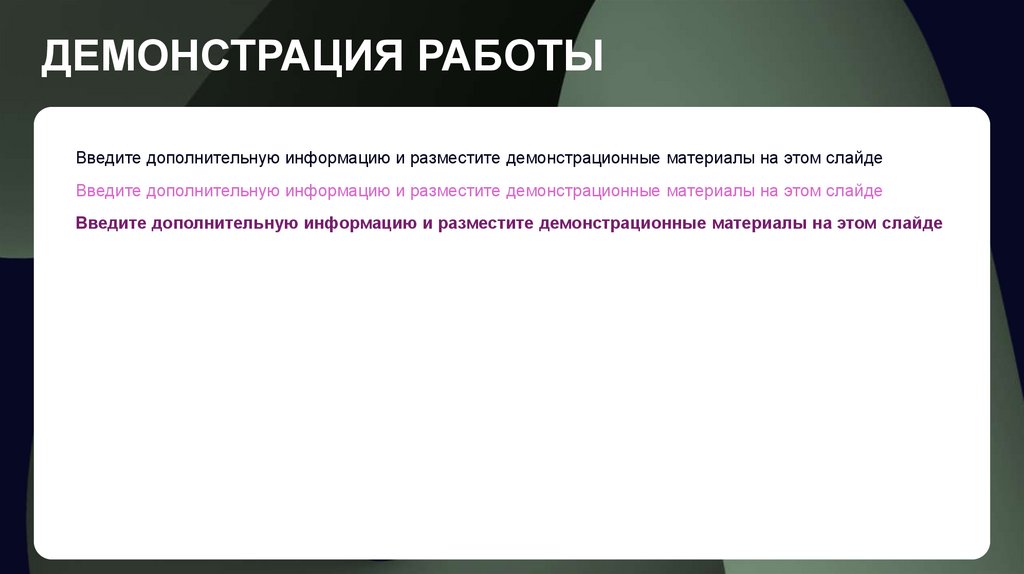 ДЕМОНСТРАЦИЯ РАБОТЫ

Введите дополнительную информацию и разместите демонстрационные материалы на этом слайде

Введите дополнительную информацию и разместите демонстрационные материалы на этом слайде

Введите дополнительную информацию и разместите демонстрационные материалы на этом слайде